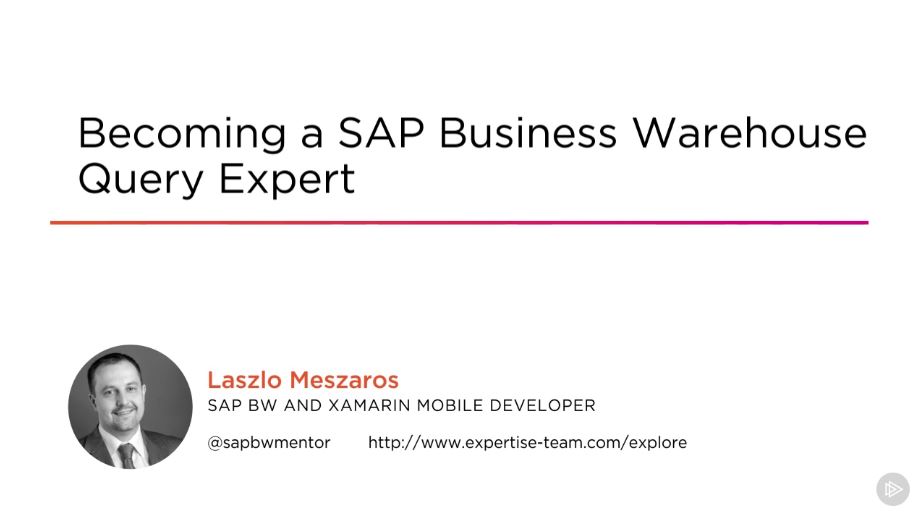 Becoming a SAP Business Warehouse Query Expert

Laszlo Meszaros
SAP BW AND XAMARIN MOBILE DEVELOPER
@sapbwmentor http://www.expertise-team.com/explore